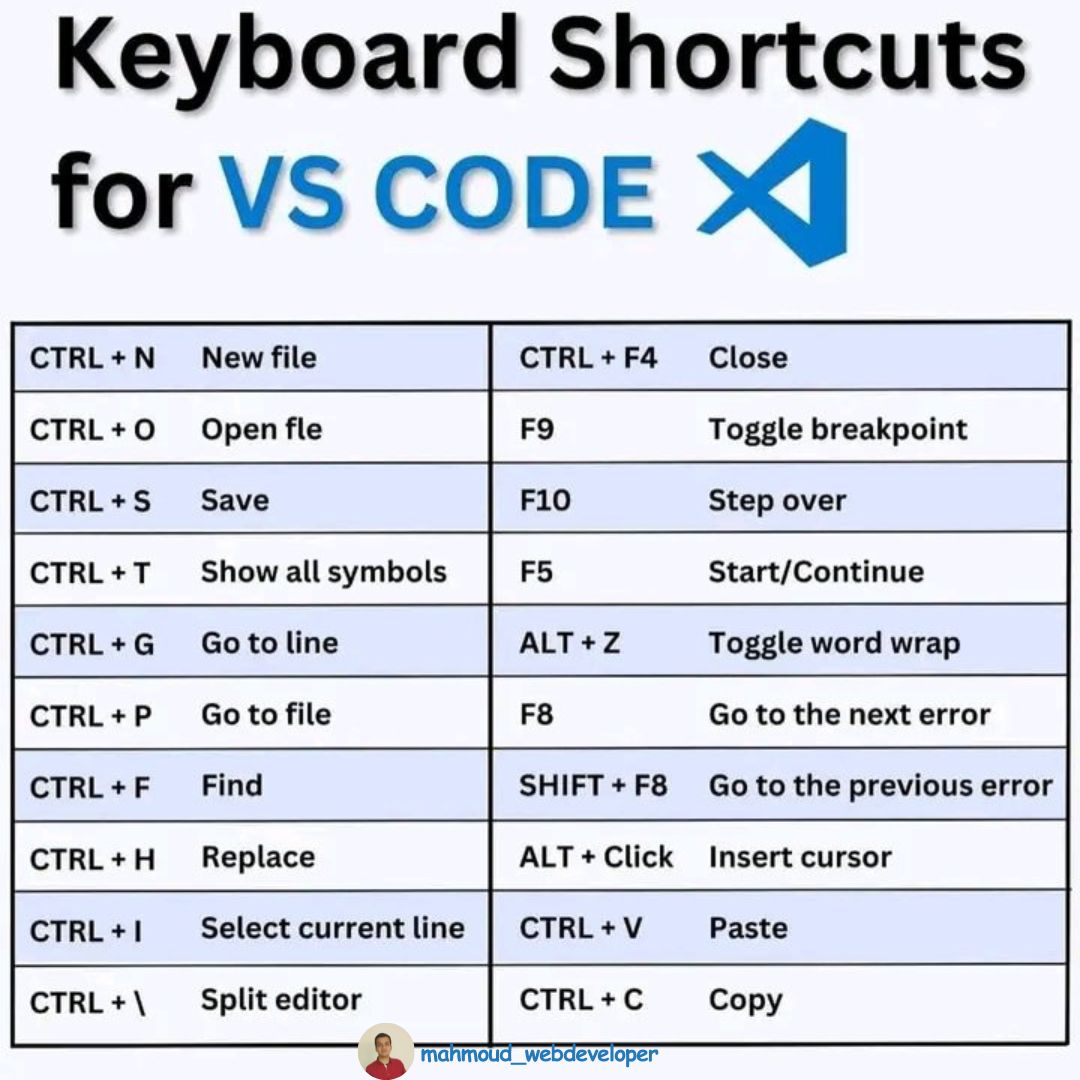 Keyboard Shortcuts for VS CODE

| CTRL + N | New file | CTRL + F4 | Close |
|---|---|---|---|
| CTRL + O | Open fle | F9 | Toggle breakpoint |
| CTRL + S | Save | F10 | Step over |
| CTRL + T | Show all symbols | F5 | Start/Continue |
| CTRL + G | Go to line | ALT + Z | Toggle word wrap |
| CTRL + P | Go to file | F8 | Go to the next error |
| CTRL + F | Find | SHIFT + F8 | Go to the previous error |
| CTRL + H | Replace | ALT + Click | Insert cursor |
| CTRL + I | Select current line | CTRL + V | Paste |
| CTRL + \ | Split editor | CTRL + C | Copy |

mahmoud_webdeveloper